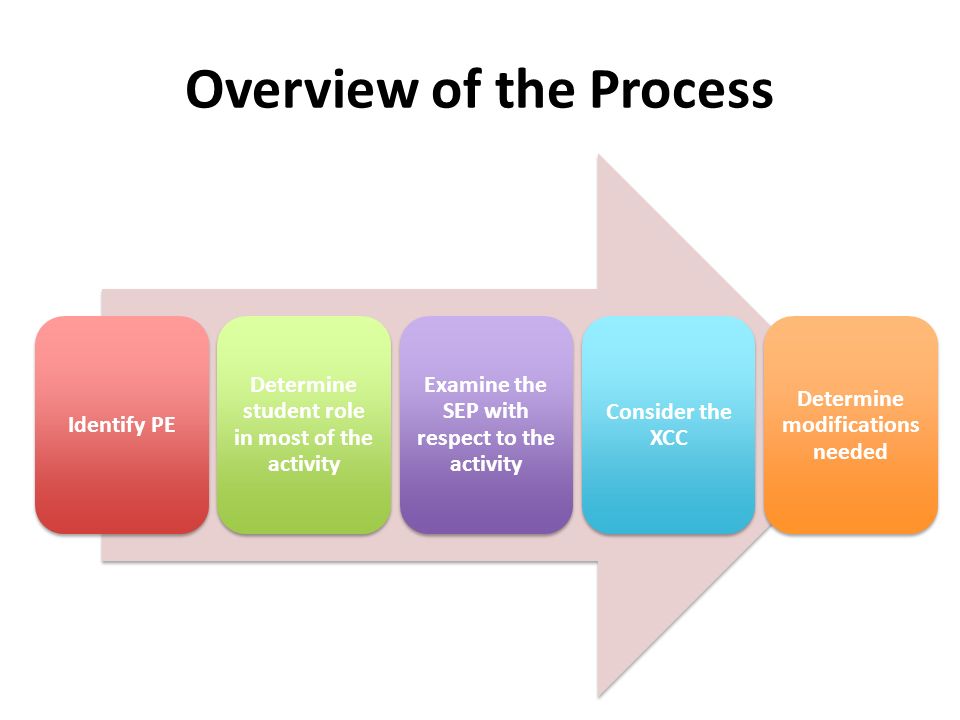 Overview of the Process

Identify PE

Determine student role in most of the activity

Examine the SEP with respect to the activity

Consider the XCC

Determine modifications needed